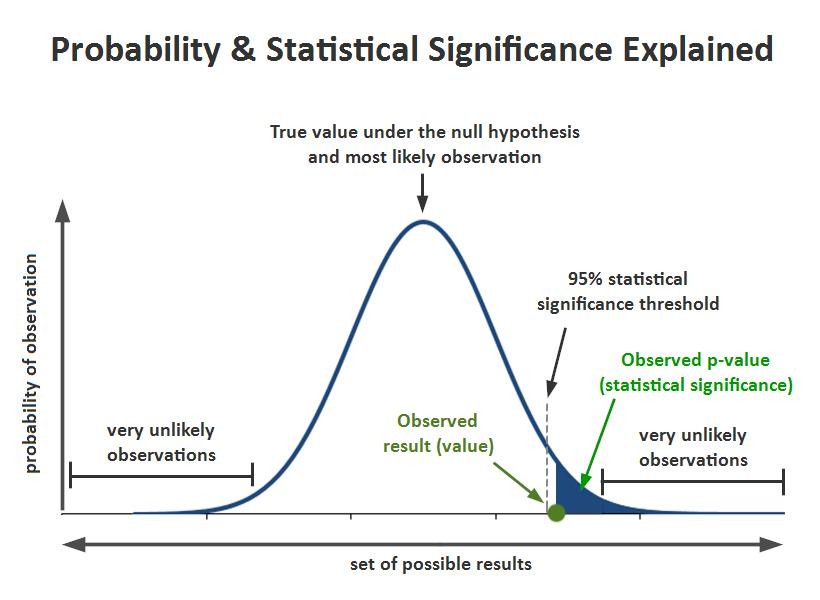 Probability & Statistical Significance Explained

True value under the null hypothesis and most likely observation

probability of observation

95% statistical significance threshold

Observed p-value (statistical significance)

very unlikely observations

Observed result (value)

very unlikely observations

set of possible results